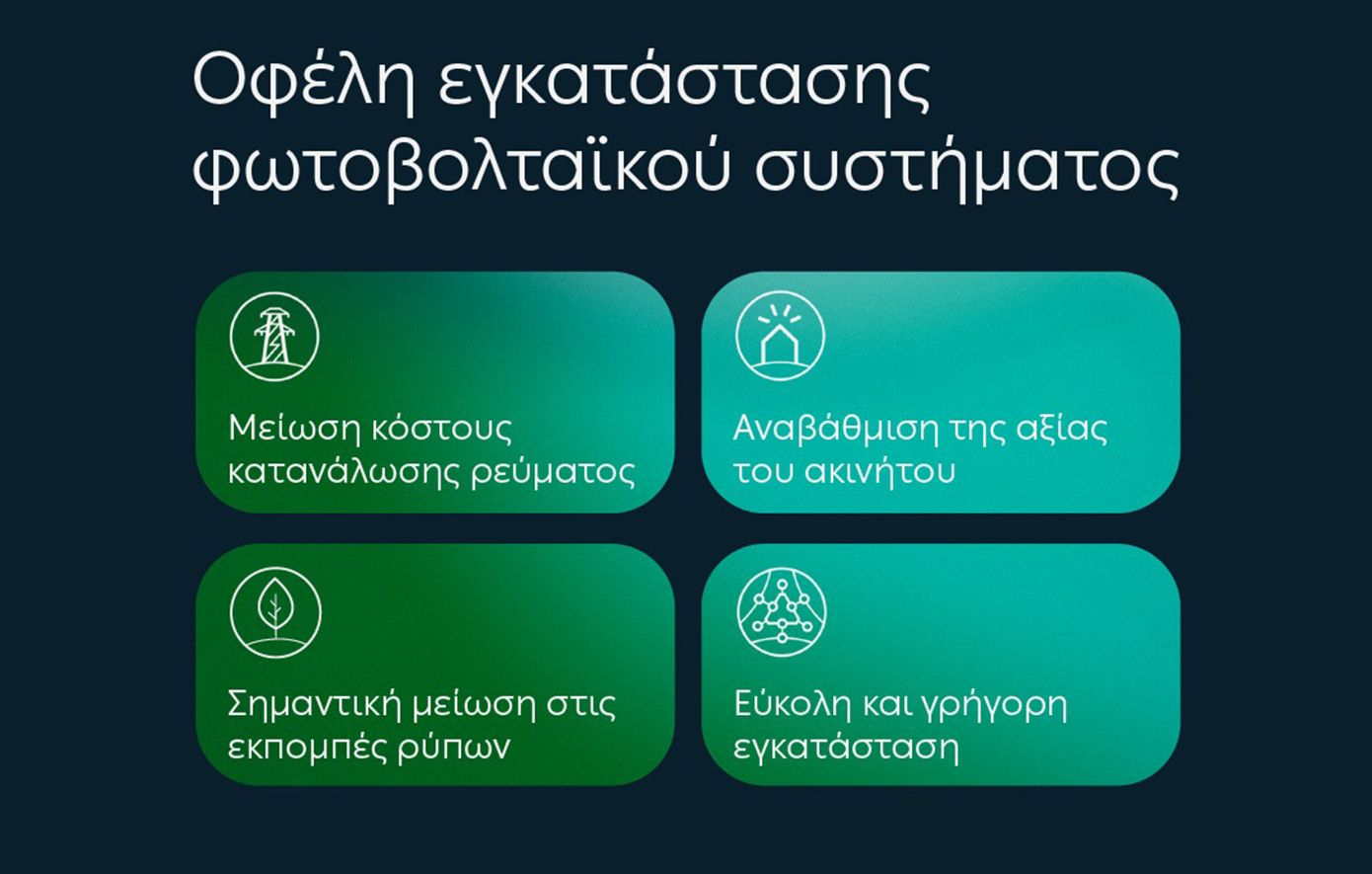 Οφέλη εγκατάστασης φωτοβολταϊκού συστήματος

Μείωση κόστους κατανάλωσης ρεύματος

Αναβάθμιση της αξίας του ακινήτου

Σημαντική μείωση στις εκπομπές ρύπων

Εύκολη και γρήγορη εγκατάσταση